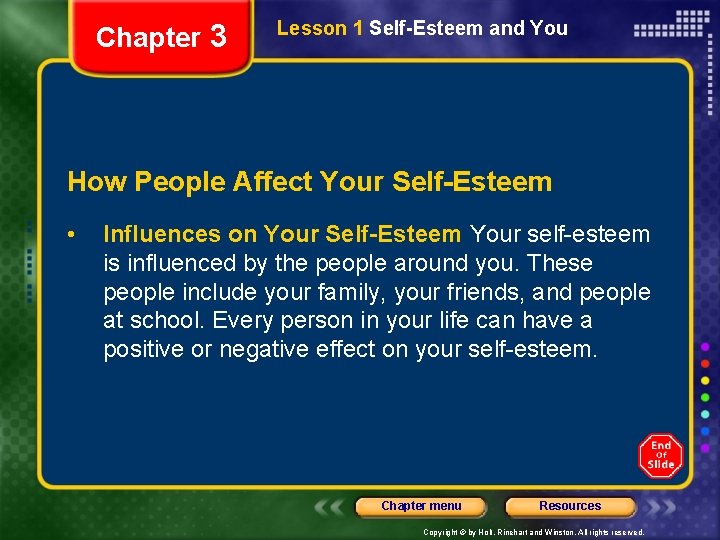 Chapter 3

Lesson 1 Self-Esteem and You

How People Affect Your Self-Esteem

• Influences on Your Self-Esteem Your self-esteem is influenced by the people around you. These people include your family, your friends, and people at school. Every person in your life can have a positive or negative effect on your self-esteem.

End Of Slide

Chapter menu

Resources

Copyright © by Holt, Rinehart and Winston. All rights reserved.